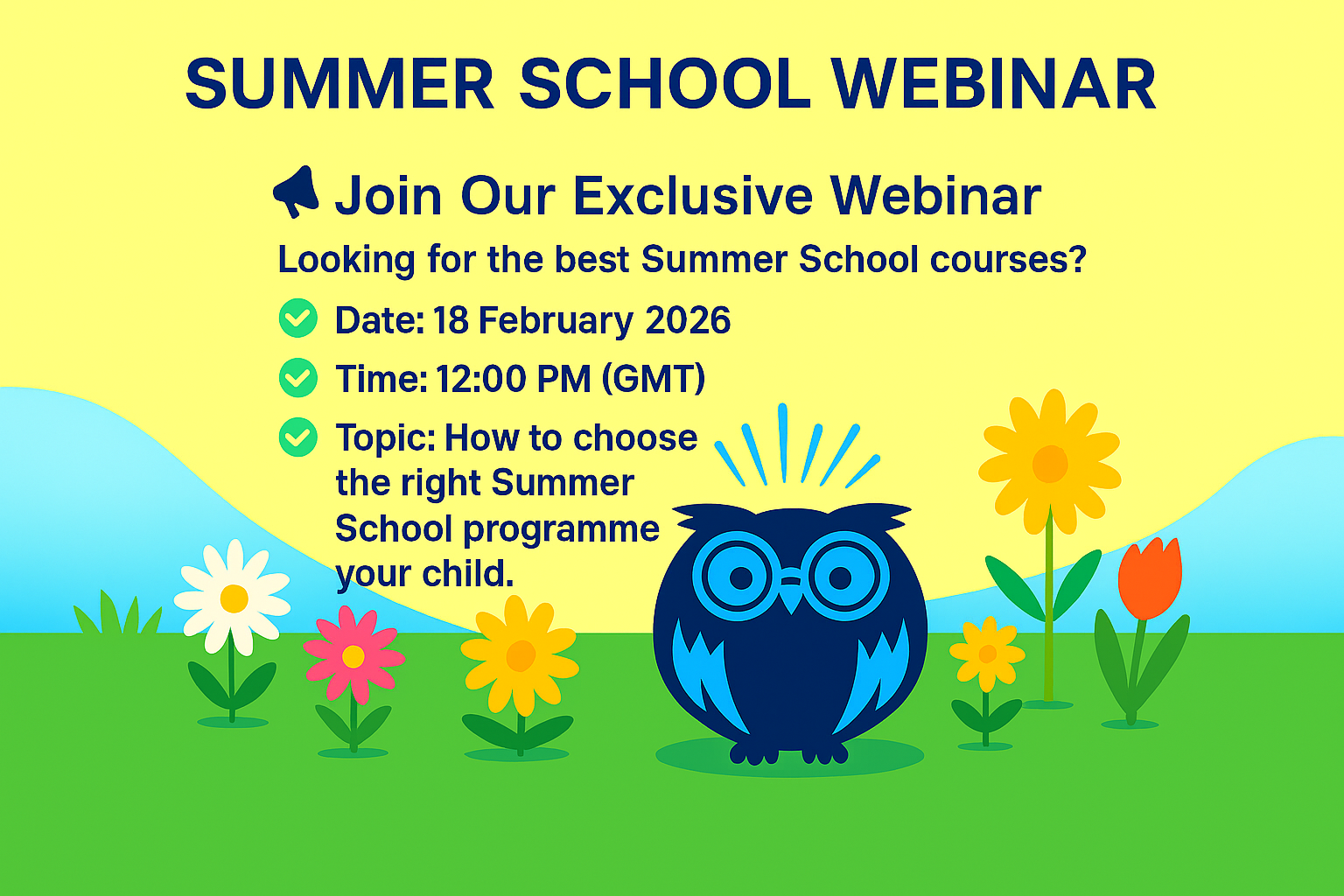 SUMMER SCHOOL WEBINAR

Join Our Exclusive Webinar

Looking for the best Summer School courses?

Date: 18 February 2026

Time: 12:00 PM (GMT)

Topic: How to choose the right Summer School programme your child.